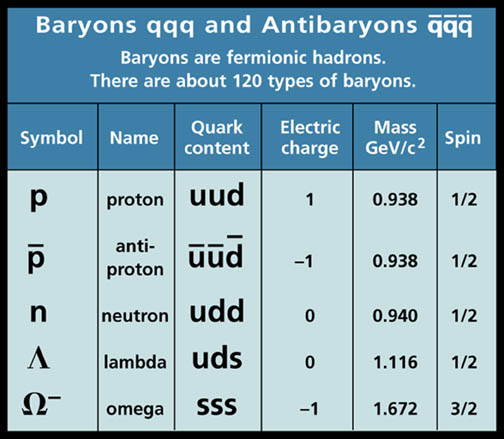 Baryons qqq and Antibaryons $\bar{q}\bar{q}\bar{q}$

Baryons are fermionic hadrons.
There are about 120 types of baryons.

| Symbol | Name | Quark content | Electric charge | Mass GeV/c$^2$ | Spin |
|---|---|---|---|---|---|
| p | proton | uud | 1 | 0.938 | 1/2 |
| $\bar{p}$ | anti-proton | $\bar{u}\bar{u}\bar{d}$ | –1 | 0.938 | 1/2 |
| n | neutron | udd | 0 | 0.940 | 1/2 |
| $\Lambda$ | lambda | uds | 0 | 1.116 | 1/2 |
| $\Omega^-$ | omega | sss | –1 | 1.672 | 3/2 |